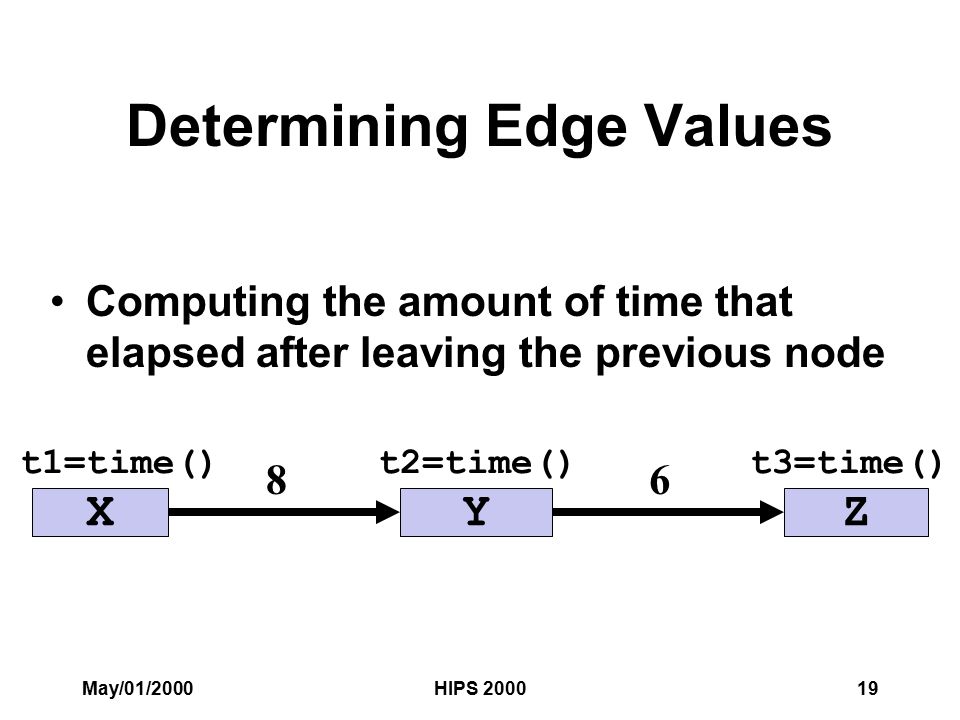 Determining Edge Values

• Computing the amount of time that elapsed after leaving the previous node

t1=time()
X
8
t2=time()
Y
6
t3=time()
Z

May/01/2000 HIPS 2000 19